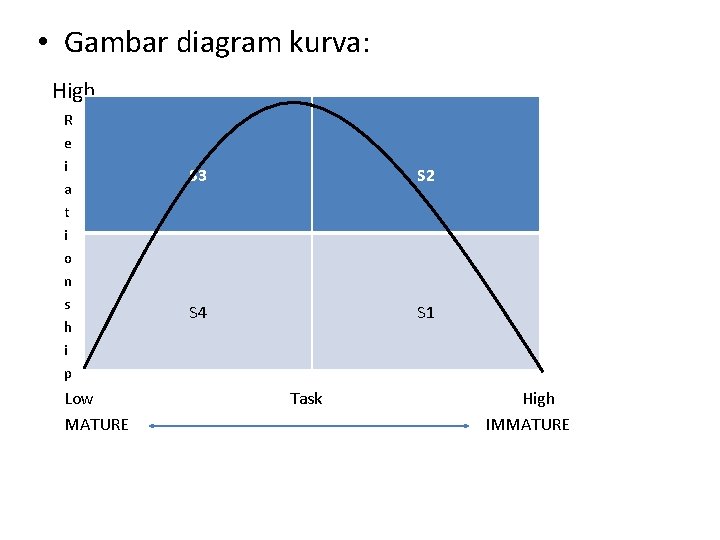 • Gambar diagram kurva:

High
R
e
i
a
t
i
o
n
s
h
i
p

S3

S2

S4

S1

Low
Task
High
MATURE
IMMATURE